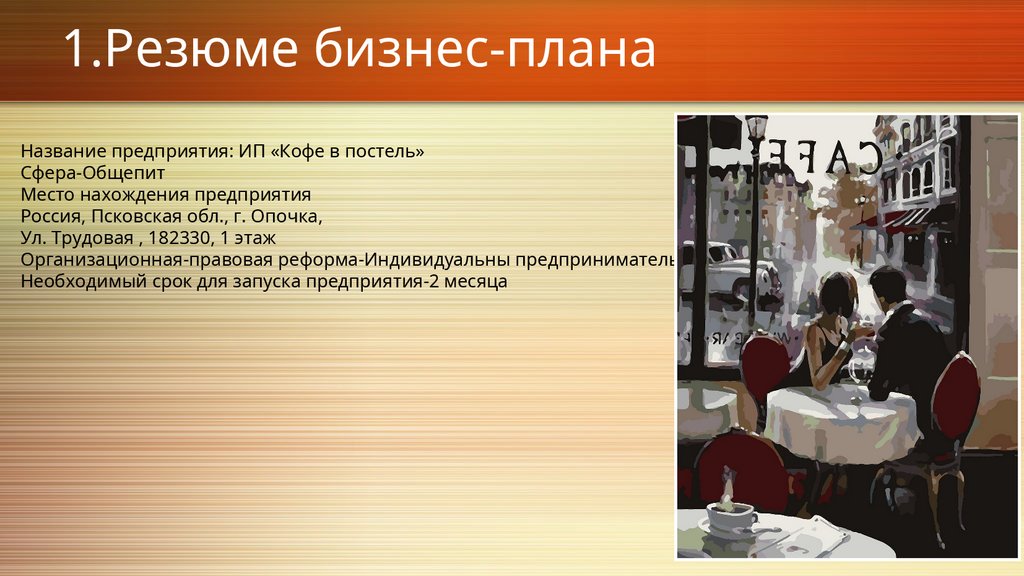 1.Резюме бизнес-плана

Название предприятия: ИП «Кофе в постель»
Сфера-Общепит
Место нахождения предприятия
Россия, Псковская обл., г. Опочка,
Ул. Трудовая , 182330, 1 этаж
Организационная-правовая реформа-Индивидуальны предприниматель
Необходимый срок для запуска предприятия-2 месяца

CAFE